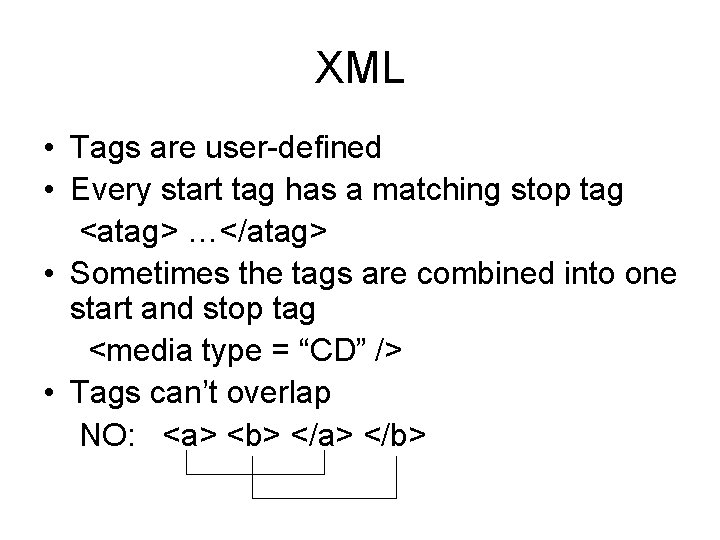 XML

• Tags are user-defined
• Every start tag has a matching stop tag
<atag> …</atag>
• Sometimes the tags are combined into one start and stop tag
<media type = “CD” />
• Tags can’t overlap
NO: <a> <b> </a> </b>